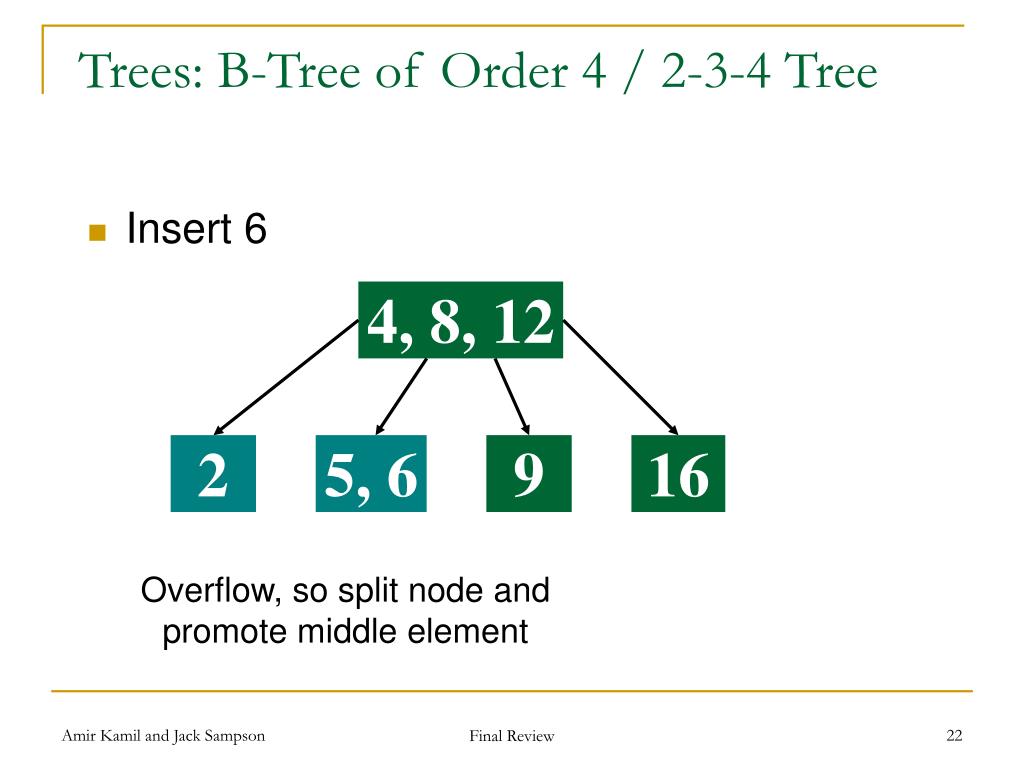 Trees: B-Tree of Order 4 / 2-3-4 Tree

Insert 6

4, 8, 12

2

5, 6

9

16

Overflow, so split node and promote middle element

Amir Kamil and Jack Sampson

Final Review

22